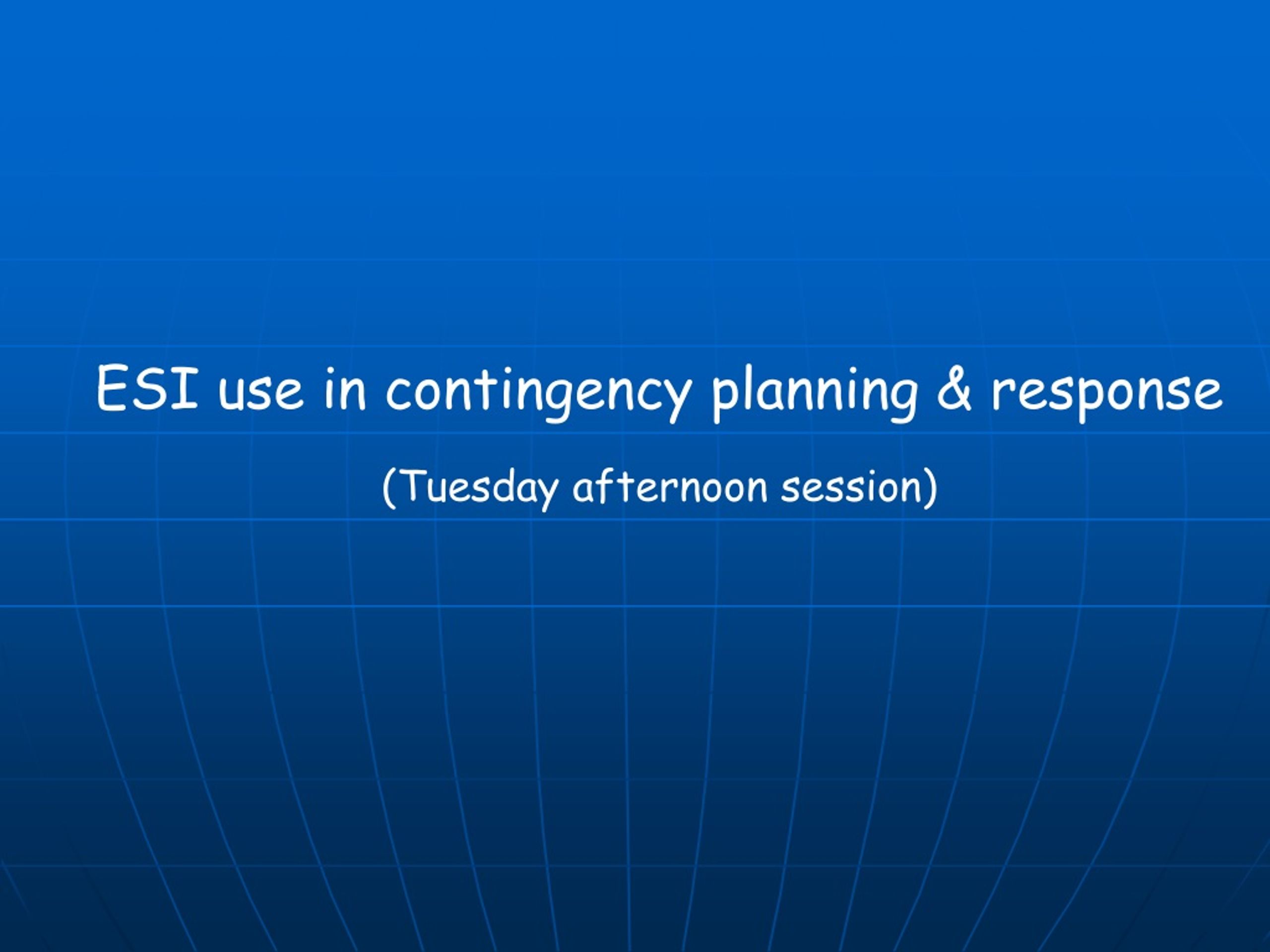 ESI use in contingency planning & response

(Tuesday afternoon session)